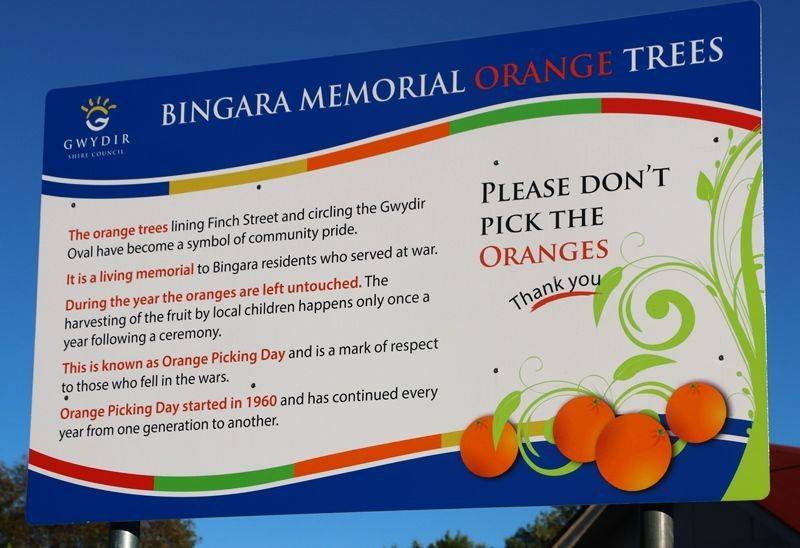 GWYDIR
SHIRE COUNCIL

BINGARA MEMORIAL ORANGE TREES

The orange trees lining Finch Street and circling the Gwydir Oval have become a symbol of community pride.

It is a living memorial to Bingara residents who served at war.

During the year the oranges are left untouched. The harvesting of the fruit by local children happens only once a year following a ceremony.

This is known as Orange Picking Day and is a mark of respect to those who fell in the wars.

Orange Picking Day started in 1960 and has continued every year from one generation to another.

PLEASE DON'T PICK THE ORANGES

Thank you